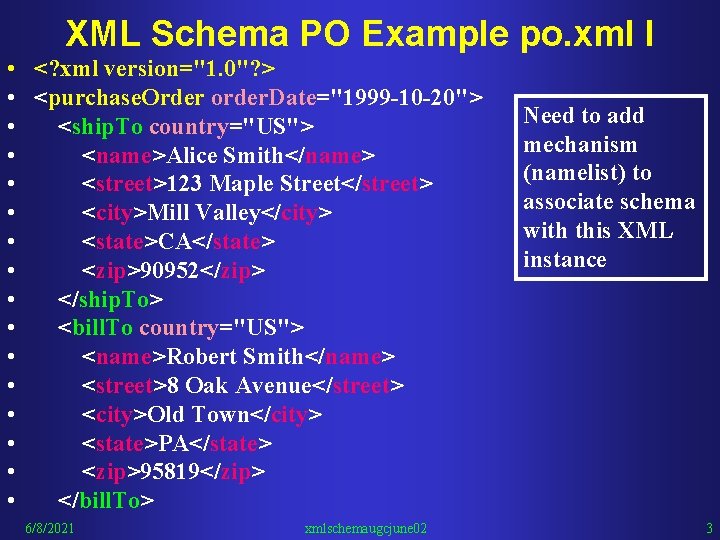 XML Schema PO Example po.xml I

- <?xml version="1.0"?>
- <purchaseOrder orderDate="1999-10-20">
- <shipTo country="US">
- <name>Alice Smith</name>
- <street>123 Maple Street</street>
- <city>Mill Valley</city>
- <state>CA</state>
- <zip>90952</zip>
- </shipTo>
- <billTo country="US">
- <name>Robert Smith</name>
- <street>8 Oak Avenue</street>
- <city>Old Town</city>
- <state>PA</state>
- <zip>95819</zip>
- </billTo>

Need to add mechanism (namelist) to associate schema with this XML instance

6/8/2021 xmlschemaugcjune02 3